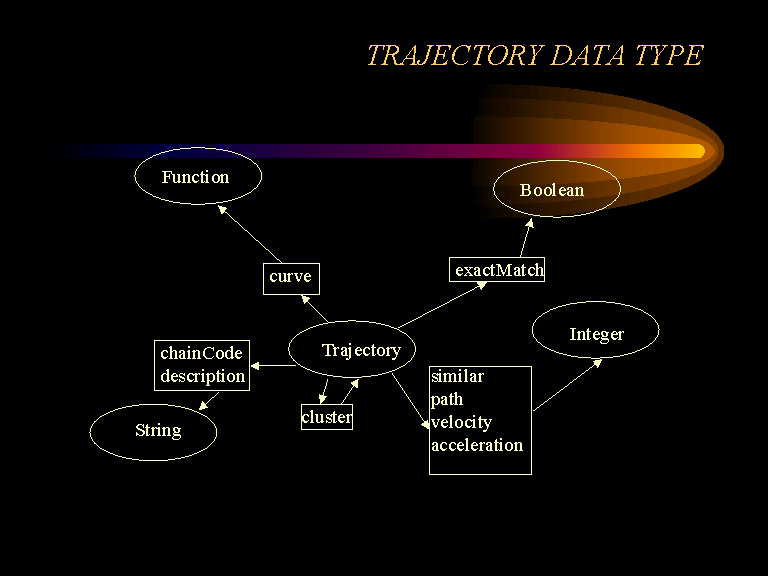 TRAJECTORY DATA TYPE

Function

Boolean

curve

exactMatch

Integer

chainCode
description

Trajectory

similar
path
velocity
acceleration

String

cluster